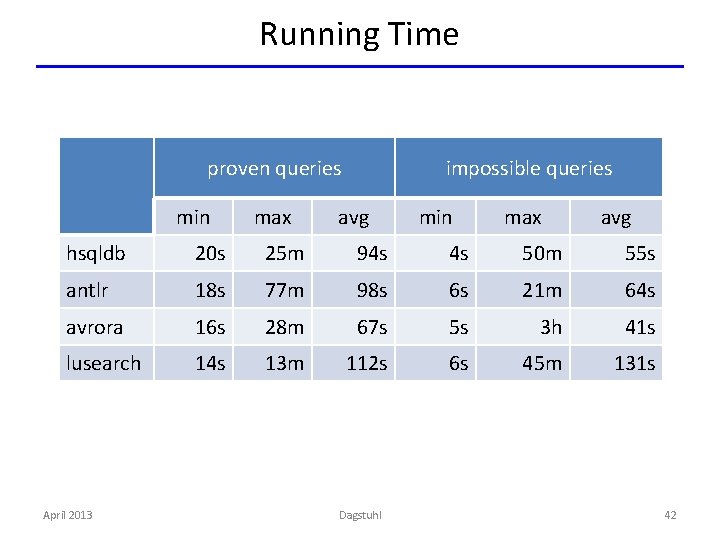 Running Time

| | proven queries | | | impossible queries | | |
|---|---|---|---|---|---|---|
| | min | max | avg | min | max | avg |
| hsqldb | 20s | 25m | 94s | 4s | 50m | 55s |
| antlr | 18s | 77m | 98s | 6s | 21m | 64s |
| avrora | 16s | 28m | 67s | 5s | 3h | 41s |
| lusearch | 14s | 13m | 112s | 6s | 45m | 131s |

April 2013

Dagstuhl

42